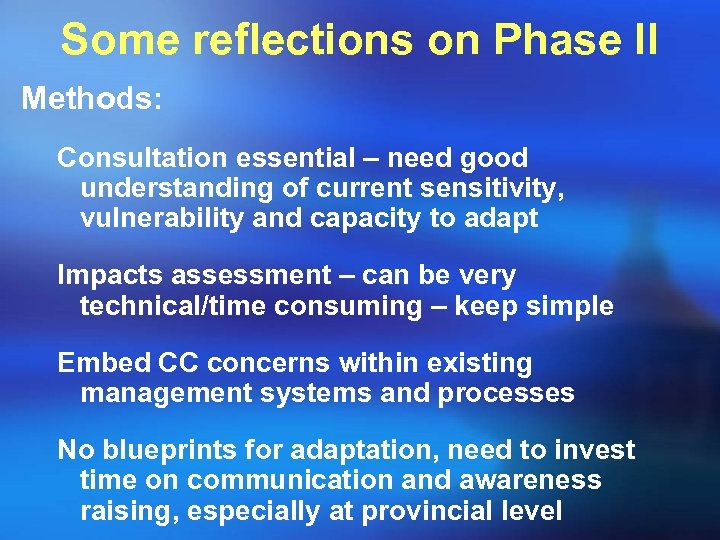 Some reflections on Phase II

Methods:

Consultation essential – need good understanding of current sensitivity, vulnerability and capacity to adapt

Impacts assessment – can be very technical/time consuming – keep simple

Embed CC concerns within existing management systems and processes

No blueprints for adaptation, need to invest time on communication and awareness raising, especially at provincial level